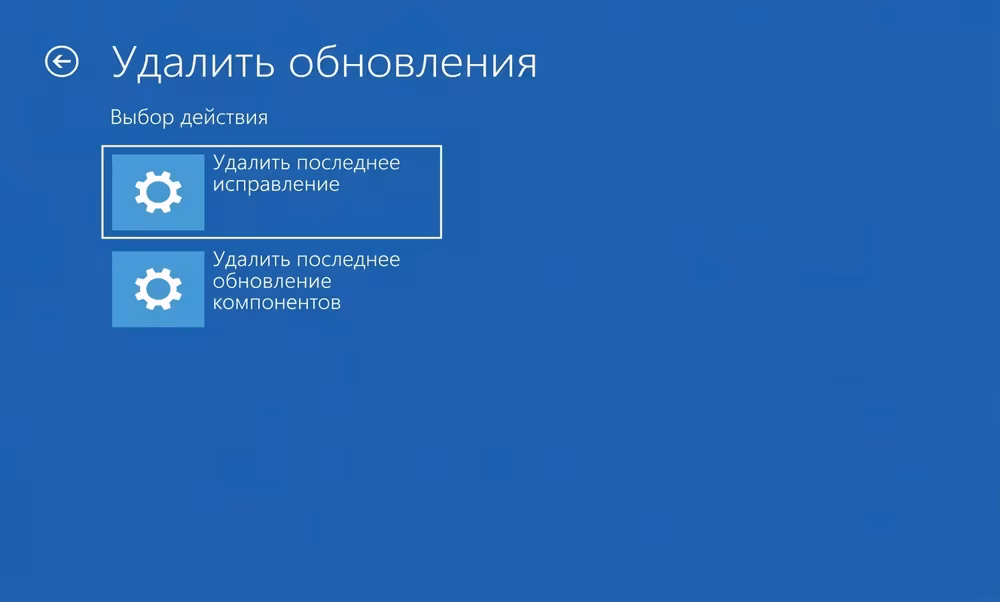 Удалить обновления

Выбор действия

Удалить последнее исправление

Удалить последнее обновление компонентов